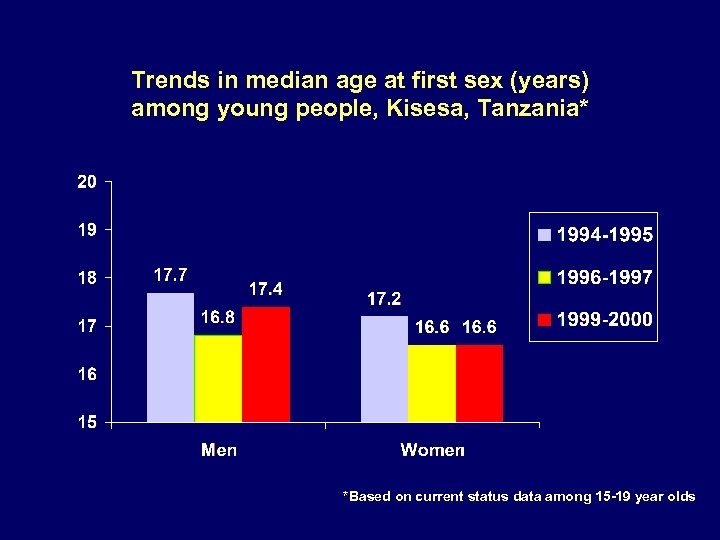 Trends in median age at first sex (years) among young people, Kisesa, Tanzania*

20
19
18
17
16
15

17.7
16.8
17.4
17.2
16.6
16.6

Men
Women

1994-1995
1996-1997
1999-2000

*Based on current status data among 15-19 year olds